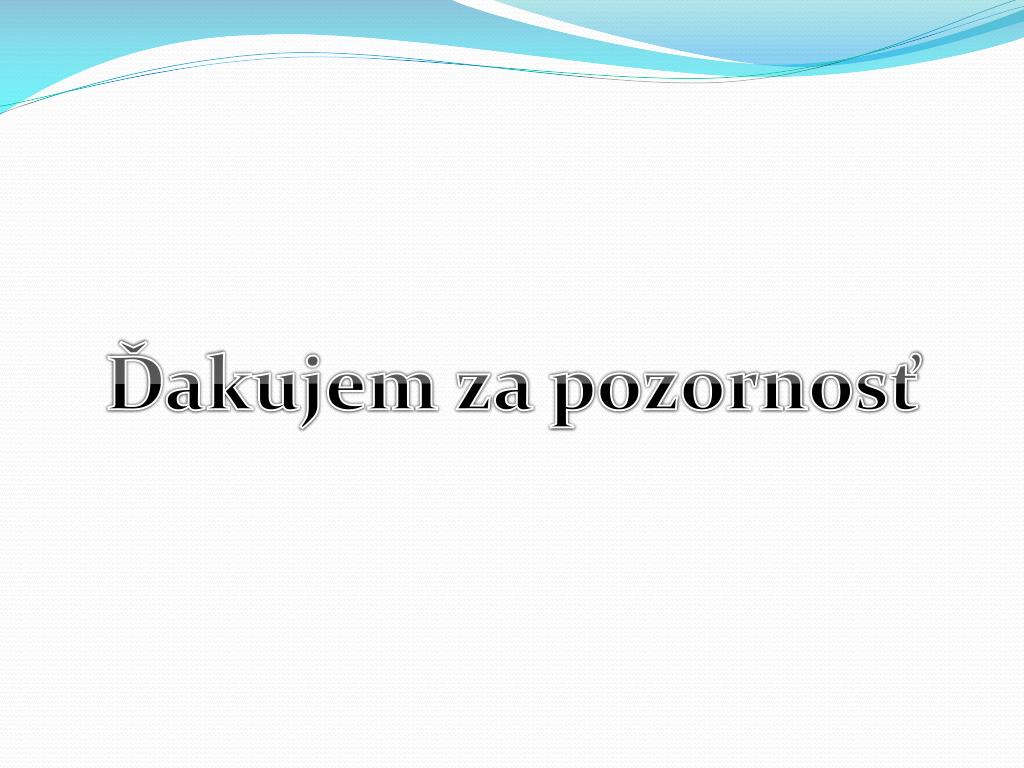 Ďakujem za pozornosť